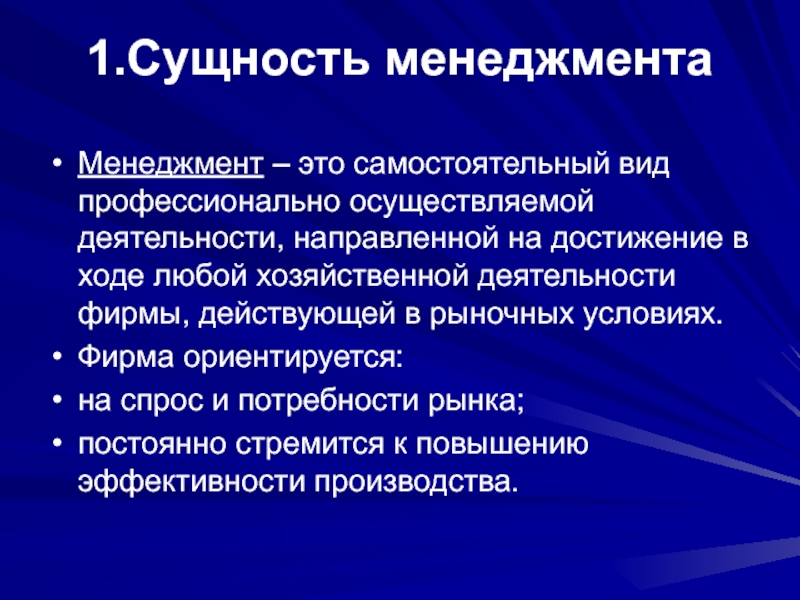 1.Сущность менеджмента

• Менеджмент – это самостоятельный вид профессионально осуществляемой деятельности, направленной на достижение в ходе любой хозяйственной деятельности фирмы, действующей в рыночных условиях.
• Фирма ориентируется:
• на спрос и потребности рынка;
• постоянно стремится к повышению эффективности производства.